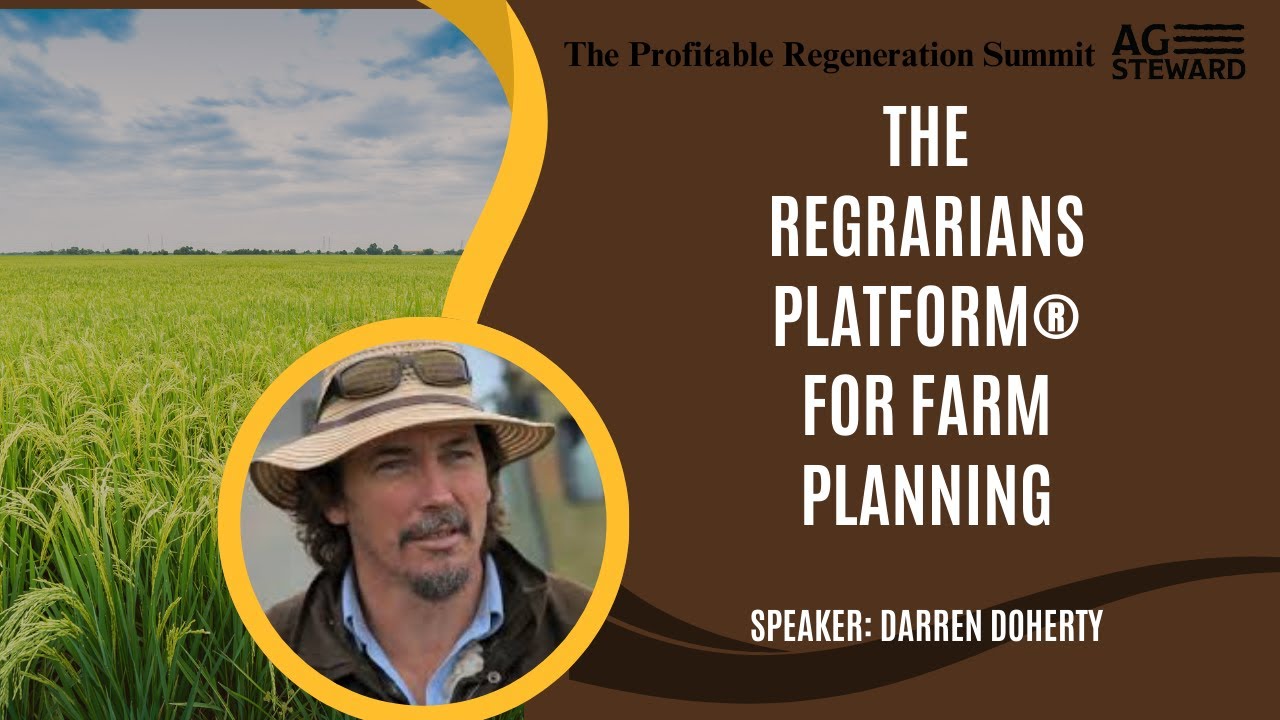 The Profitable Regeneration Summit

AG STEWARD

THE REGRARIANS PLATFORM® FOR FARM PLANNING

SPEAKER: DARREN DOHERTY